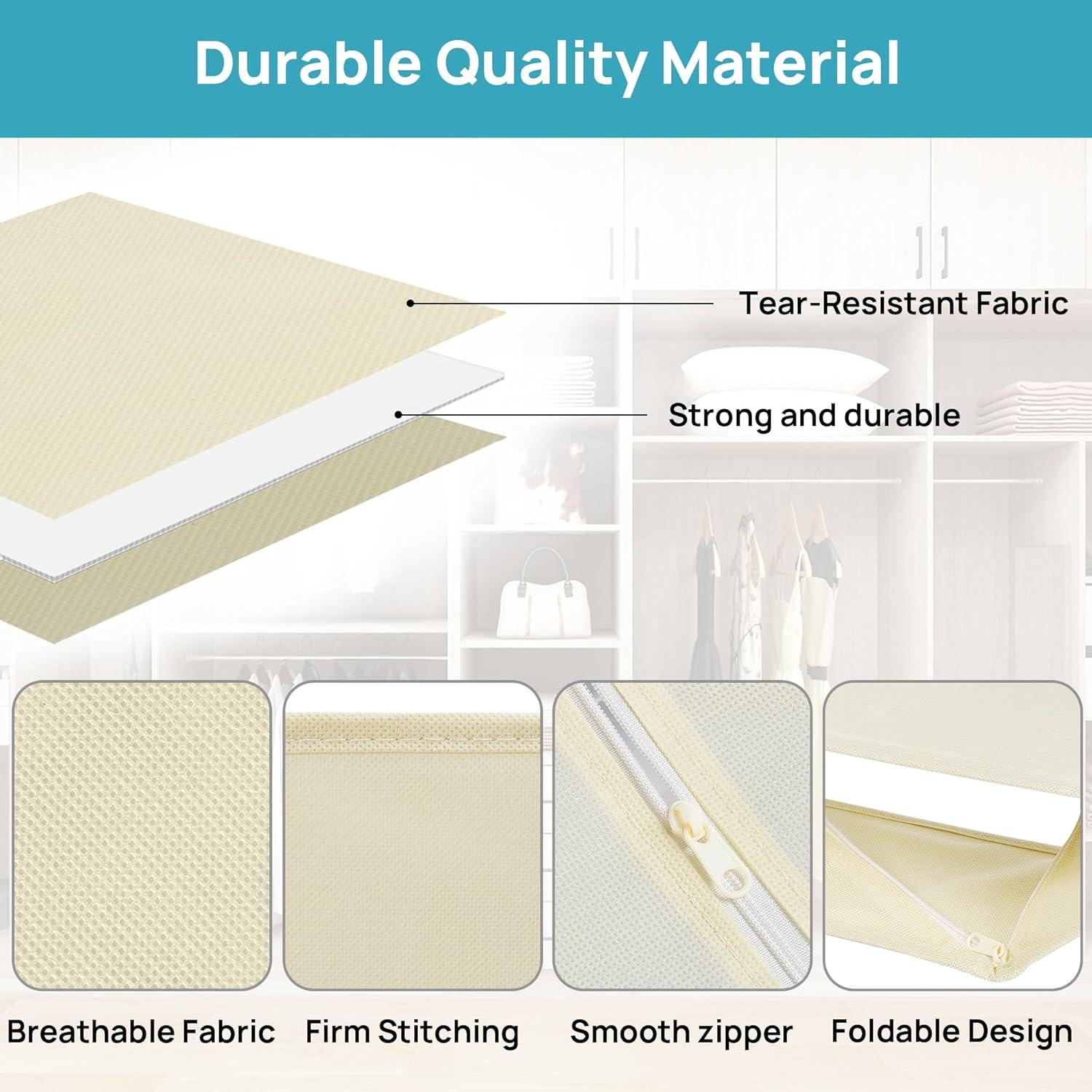 Durable Quality Material

Tear-Resistant Fabric

Strong and durable

Breathable Fabric

Firm Stitching

Smooth zipper

Foldable Design